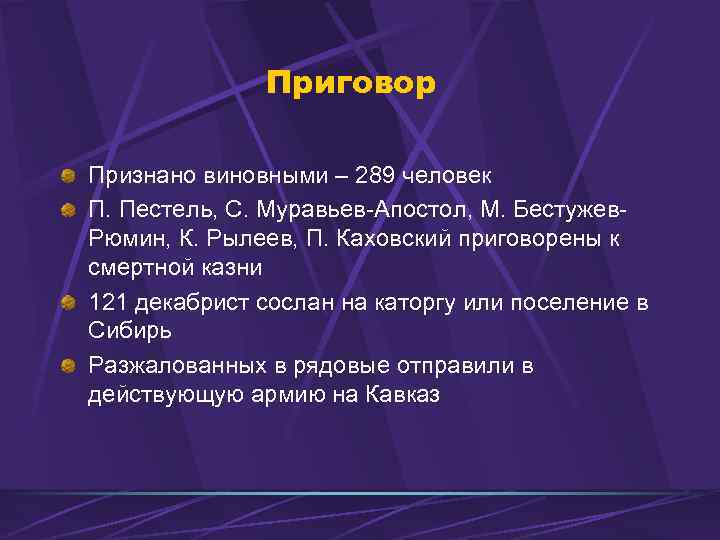 Приговор

Признано виновными – 289 человек

П. Пестель, С. Муравьев-Апостол, М. Бестужев-Рюмин, К. Рылеев, П. Каховский приговорены к смертной казни

121 декабрист сослан на каторгу или поселение в Сибирь

Разжалованных в рядовые отправили в действующую армию на Кавказ